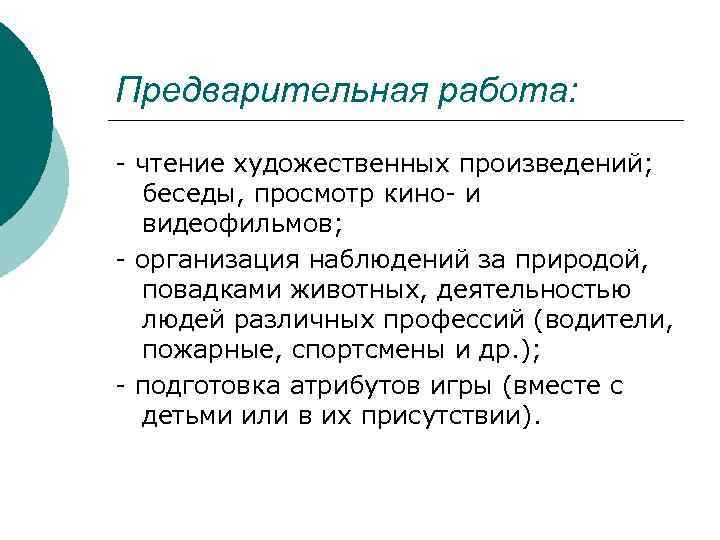 Предварительная работа:

- чтение художественных произведений; беседы, просмотр кино- и видеофильмов;

- организация наблюдений за природой, повадками животных, деятельностью людей различных профессий (водители, пожарные, спортсмены и др.);

- подготовка атрибутов игры (вместе с детьми или в их присутствии).